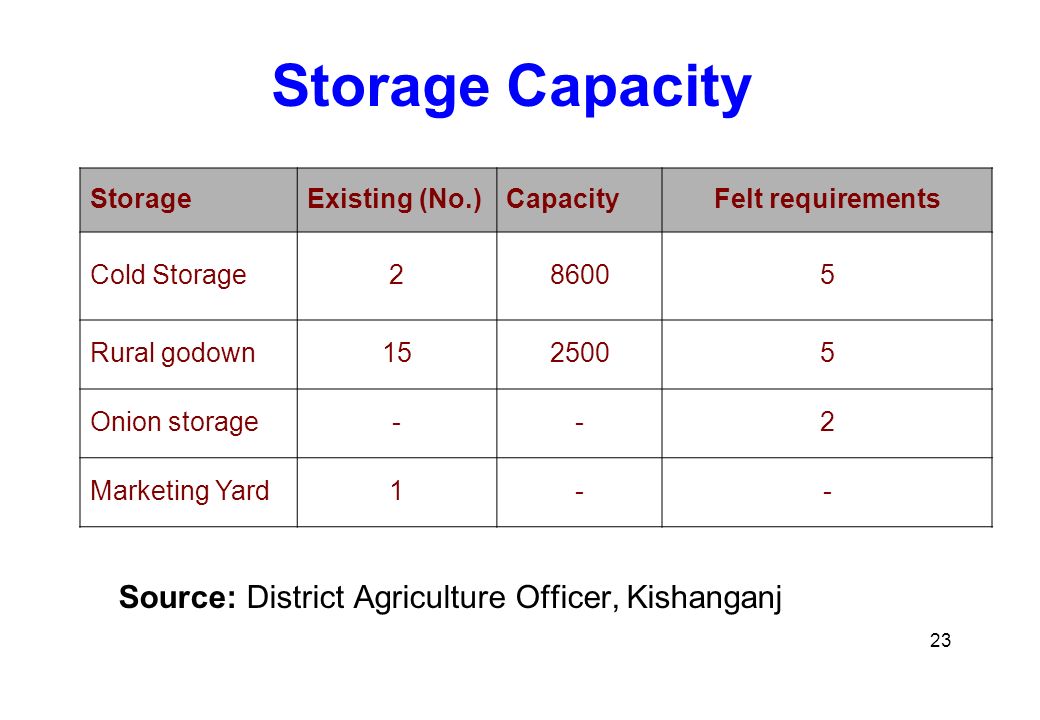 Storage Capacity

| Storage | Existing (No.) | Capacity | Felt requirements |
|---|---|---|---|
| Cold Storage | 2 | 8600 | 5 |
| Rural godown | 15 | 2500 | 5 |
| Onion storage | - | - | 2 |
| Marketing Yard | 1 | - | - |

Source: District Agriculture Officer, Kishanganj

23